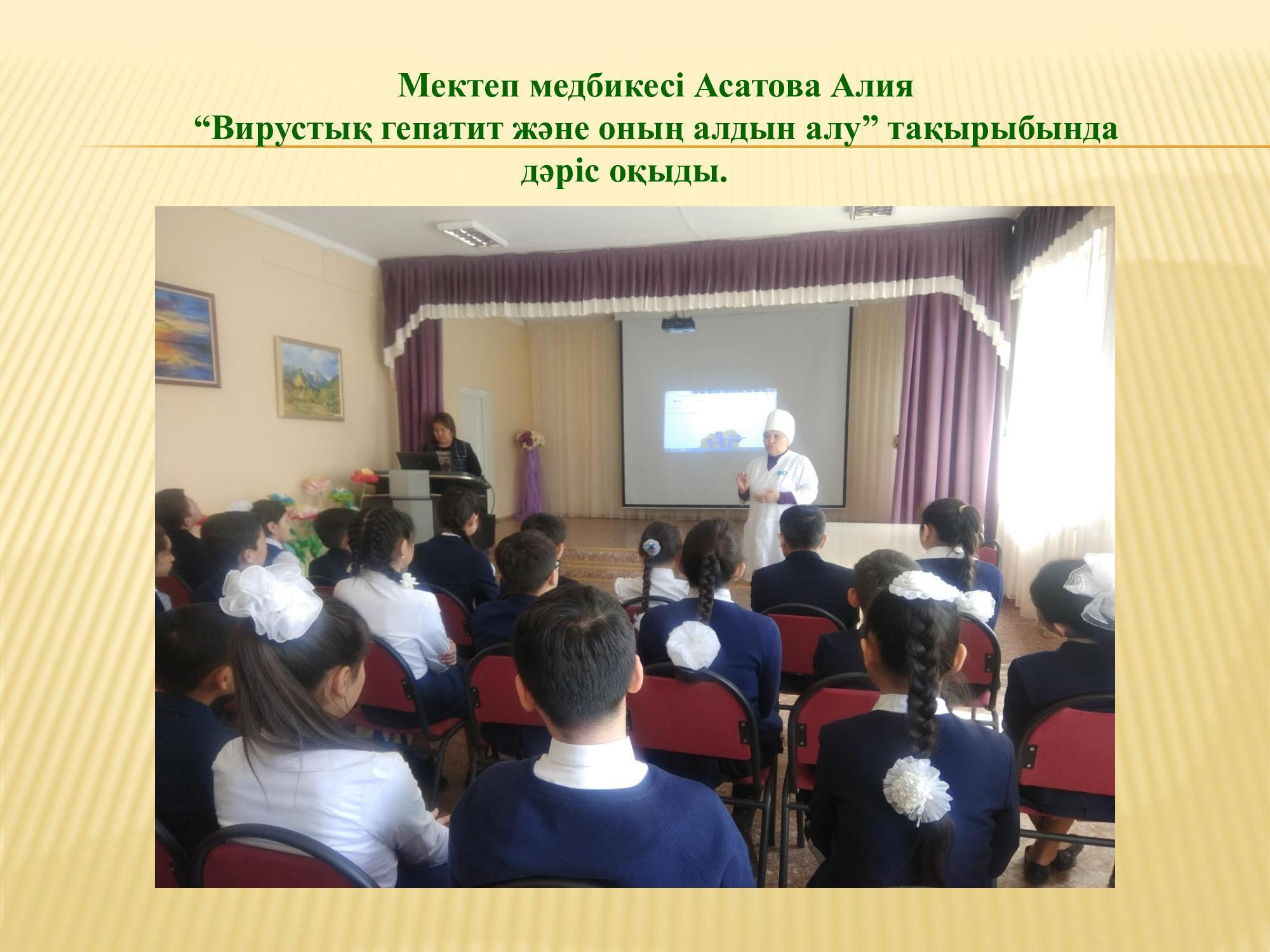 Мектеп медбикесі Асатова Алия
“Вирустық гепатит және оның алдын алу” тақырыбында дәріс оқыды.